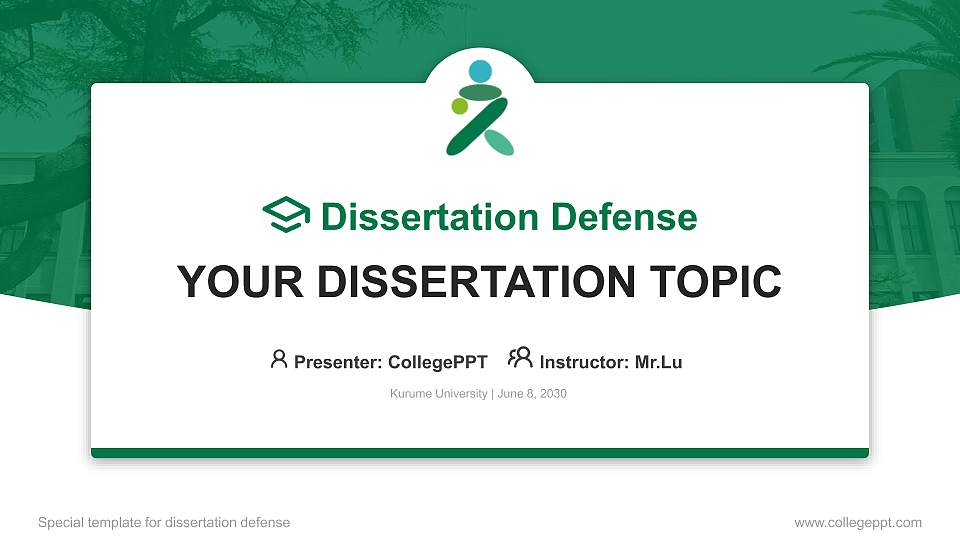 Dissertation Defense

YOUR DISSERTATION TOPIC

Presenter: CollegePPT Instructor: Mr.Lu

Kurume University | June 8, 2030

Special template for dissertation defense

www.collegeppt.com